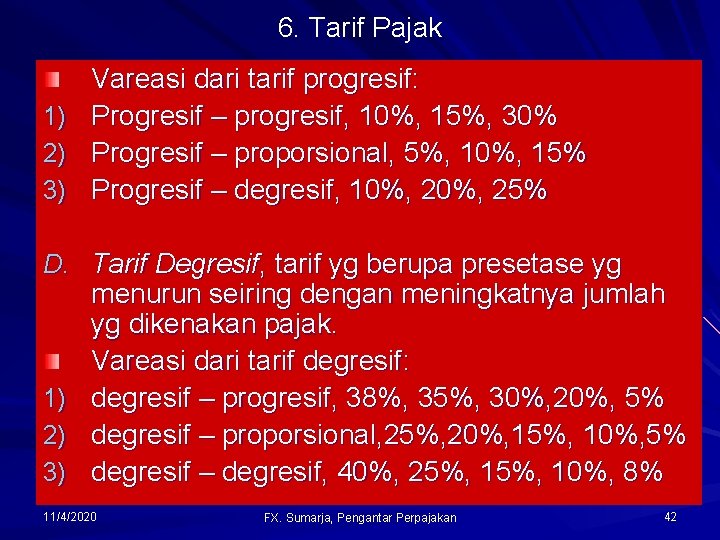 6. Tarif Pajak

Vareasi dari tarif progresif:
1) Progresif – progresif, 10%, 15%, 30%
2) Progresif – proporsional, 5%, 10%, 15%
3) Progresif – degresif, 10%, 20%, 25%

D. Tarif Degresif, tarif yg berupa presetase yg menurun seiring dengan meningkatnya jumlah yg dikenakan pajak.

Vareasi dari tarif degresif:
1) degresif – progresif, 38%, 35%, 30%,20%, 5%
2) degresif – proporsional,25%,20%,15%, 10%,5%
3) degresif – degresif, 40%, 25%, 15%, 10%, 8%

11/4/2020 FX. Sumarja, Pengantar Perpajakan 42